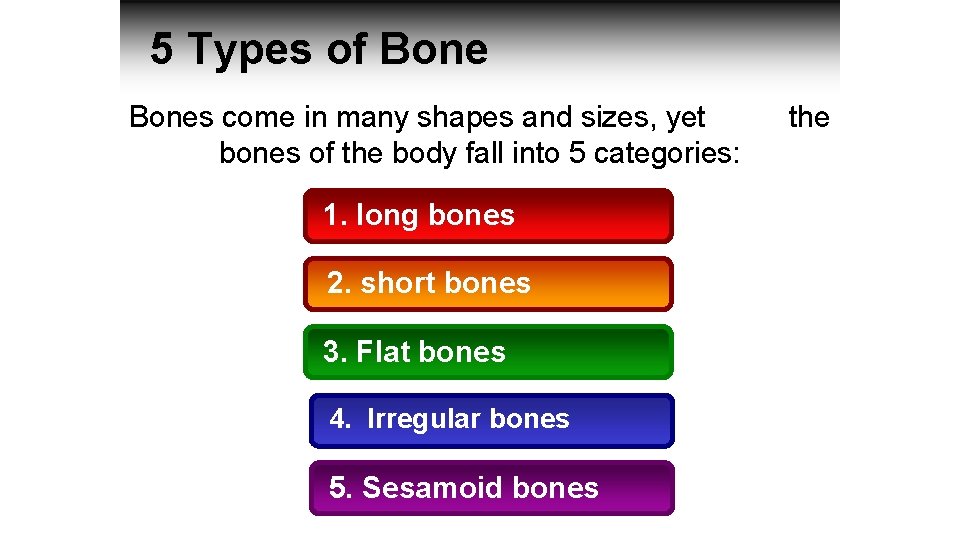 5 Types of Bone

Bones come in many shapes and sizes, yet the bones of the body fall into 5 categories:

1. long bones

2. short bones

3. Flat bones

4. Irregular bones

5. Sesamoid bones